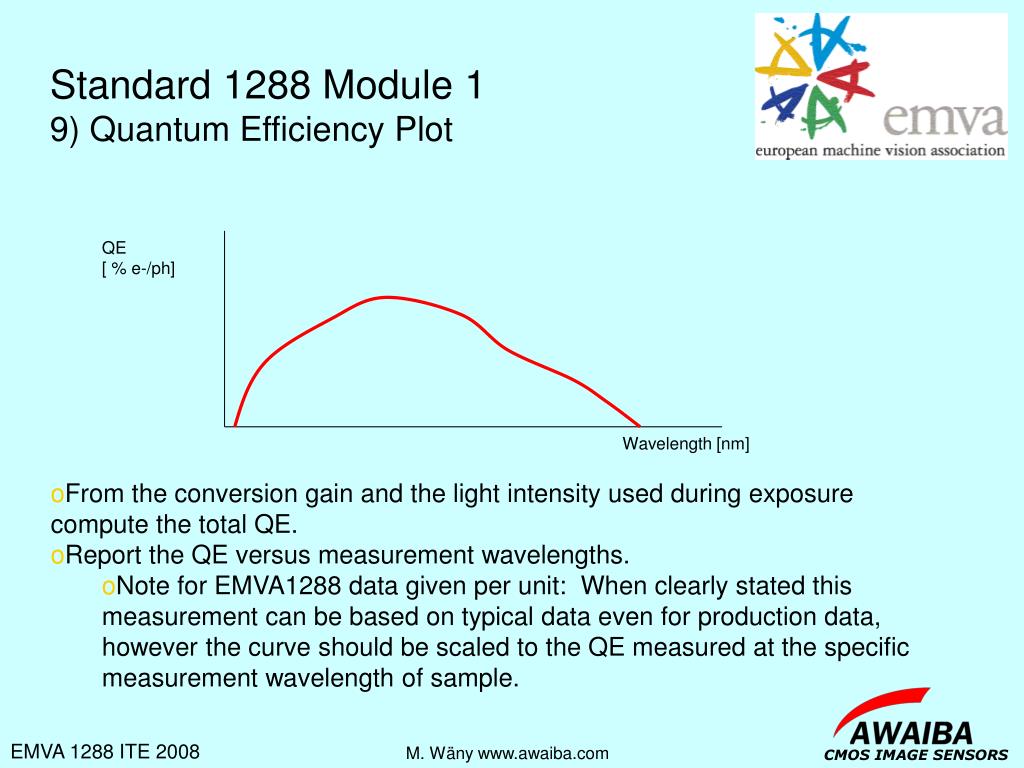 Standard 1288 Module 1
9) Quantum Efficiency Plot

emva
european machine vision association

QE
[ % e-/ph]

Wavelength [nm]

oFrom the conversion gain and the light intensity used during exposure compute the total QE.
oReport the QE versus measurement wavelengths.
oNote for EMVA1288 data given per unit: When clearly stated this measurement can be based on typical data even for production data, however the curve should be scaled to the QE measured at the specific measurement wavelength of sample.

EMVA 1288 ITE 2008

M. Wäny www.awaiba.com

AWAIBA
CMOS IMAGE SENSORS